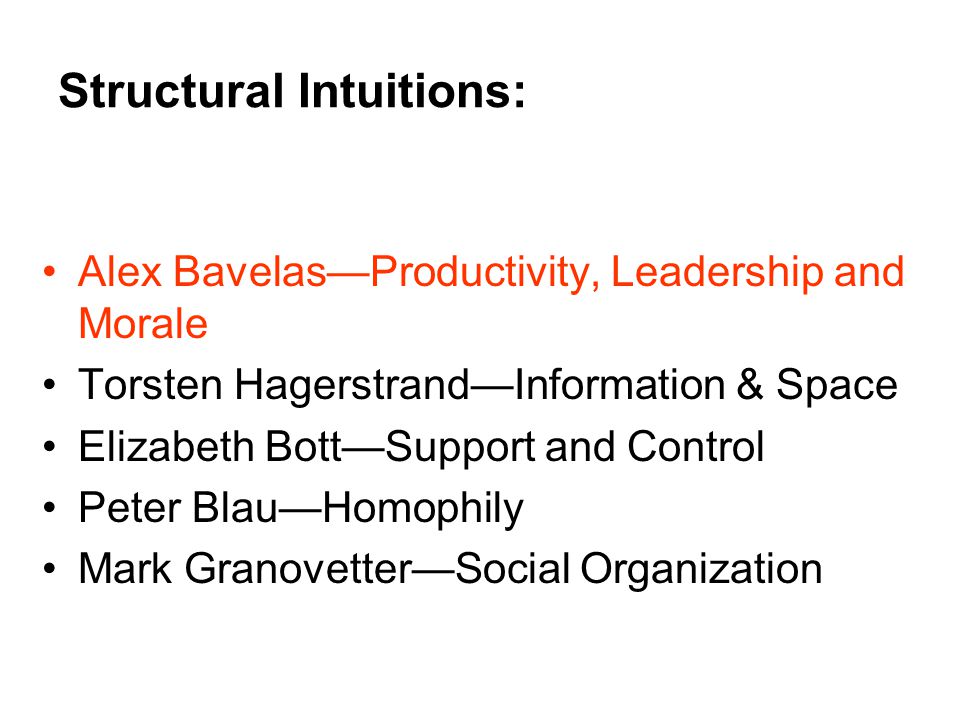 Structural Intuitions:

• Alex Bavelas—Productivity, Leadership and Morale
• Torsten Hagerstrand—Information & Space
• Elizabeth Bott—Support and Control
• Peter Blau—Homophily
• Mark Granovetter—Social Organization